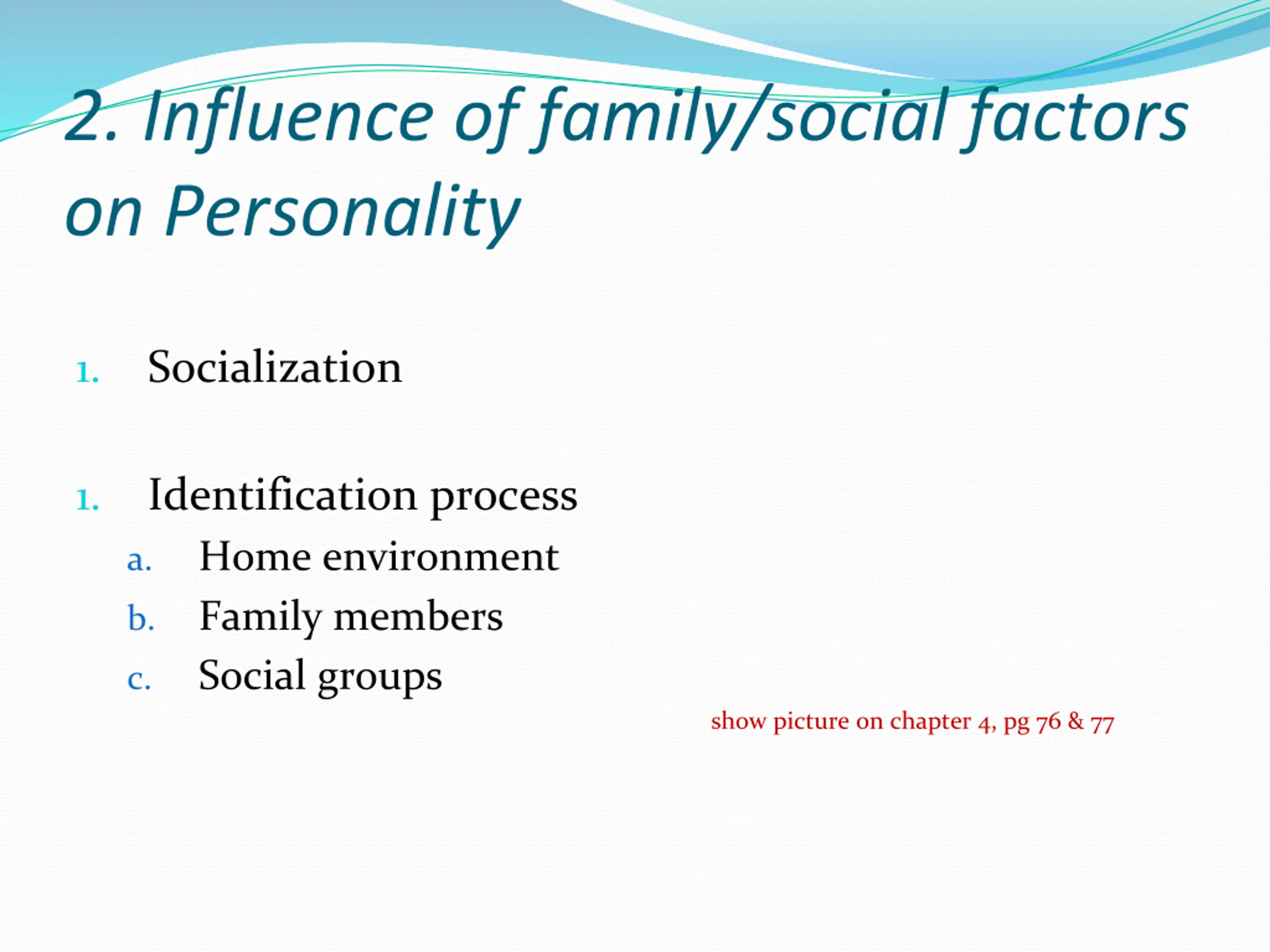 2. Influence of family/social factors on Personality

1. Socialization

1. Identification process
a. Home environment
b. Family members
c. Social groups

show picture on chapter 4, pg 76 & 77